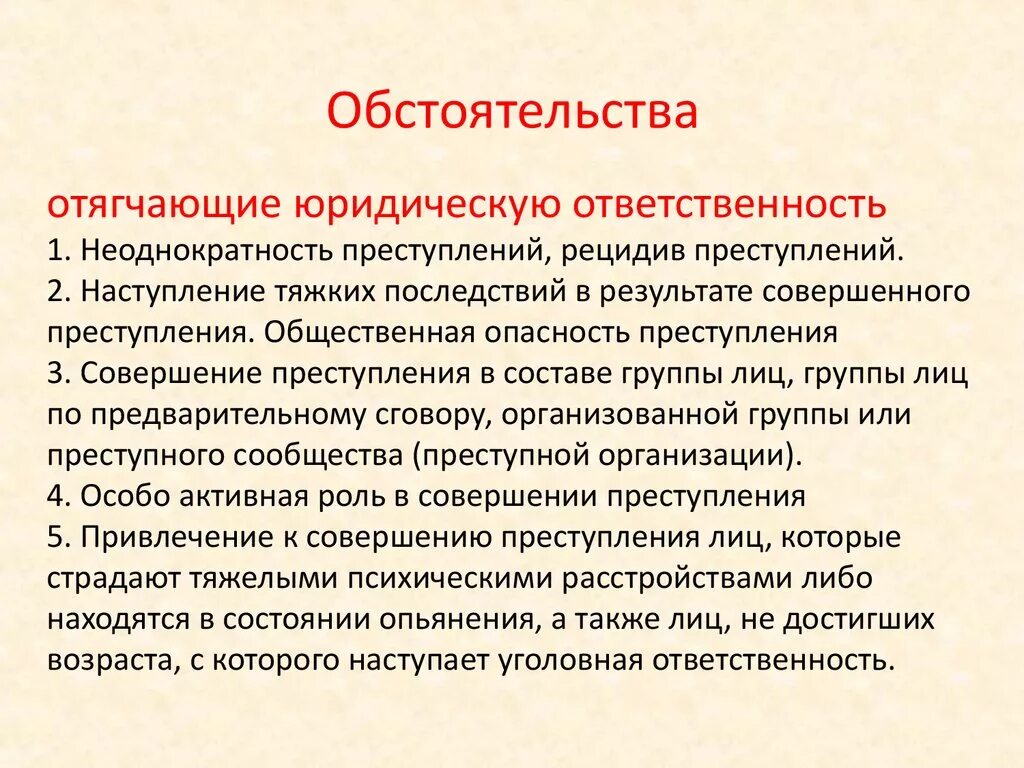 Обстоятельства

отягчающие юридическую ответственность
1. Неоднократность преступлений, рецидив преступлений.
2. Наступление тяжких последствий в результате совершенного преступления. Общественная опасность преступления
3. Совершение преступления в составе группы лиц, группы лиц по предварительному сговору, организованной группы или преступного сообщества (преступной организации).
4. Особо активная роль в совершении преступления
5. Привлечение к совершению преступления лиц, которые страдают тяжелыми психическими расстройствами либо находятся в состоянии опьянения, а также лиц, не достигших возраста, с которого наступает уголовная ответственность.